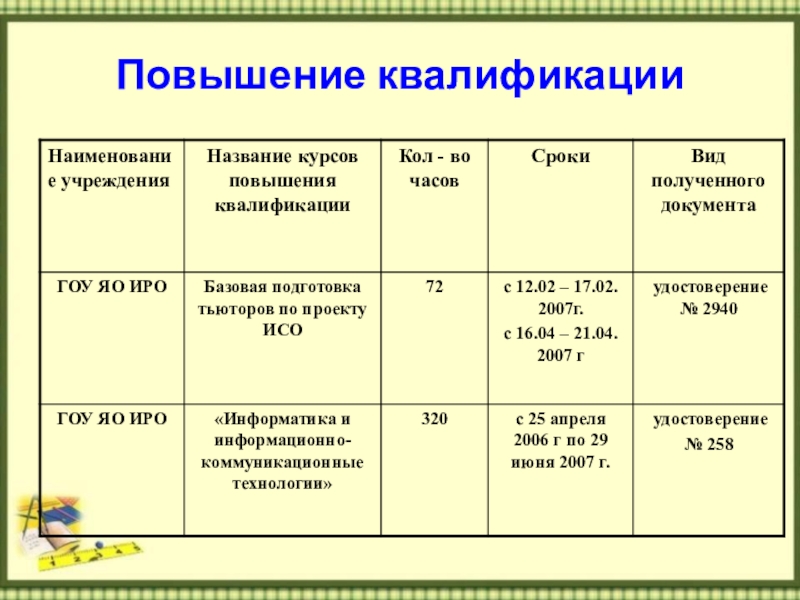 Повышение квалификации

| Наименование учреждения | Название курсов повышения квалификации | Кол - во часов | Сроки | Вид полученного документа |
|---|---|---|---|---|
| ГОУ ЯО ИРО | Базовая подготовка тьюторов по проекту ИСО | 72 | с 12.02 – 17.02. 2007г. с 16.04 – 21.04. 2007 г | удостоверение № 2940 |
| ГОУ ЯО ИРО | «Информатика и информационно-коммуникационные технологии» | 320 | с 25 апреля 2006 г по 29 июня 2007 г. | удостоверение № 258 |